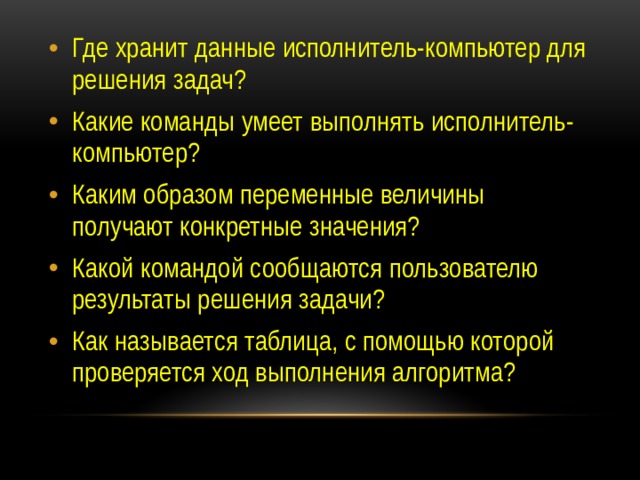 • Где хранит данные исполнитель-компьютер для решения задач?
• Какие команды умеет выполнять исполнитель-компьютер?
• Каким образом переменные величины получают конкретные значения?
• Какой командой сообщаются пользователю результаты решения задачи?
• Как называется таблица, с помощью которой проверяется ход выполнения алгоритма?